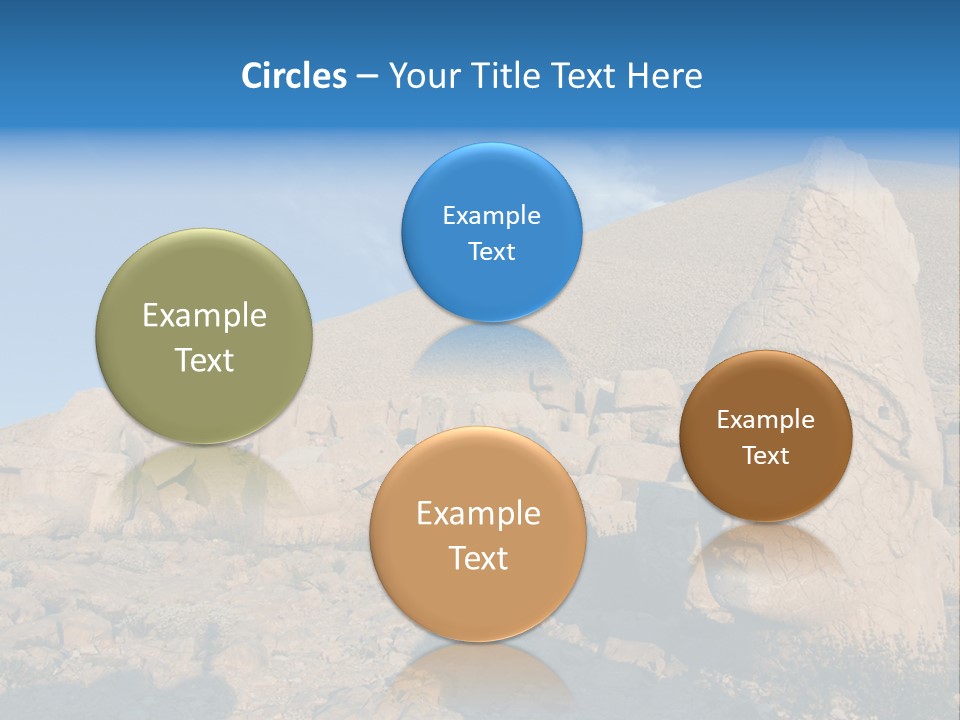 Circles – Your Title Text Here

Example Text

Example Text

Example Text

Example Text